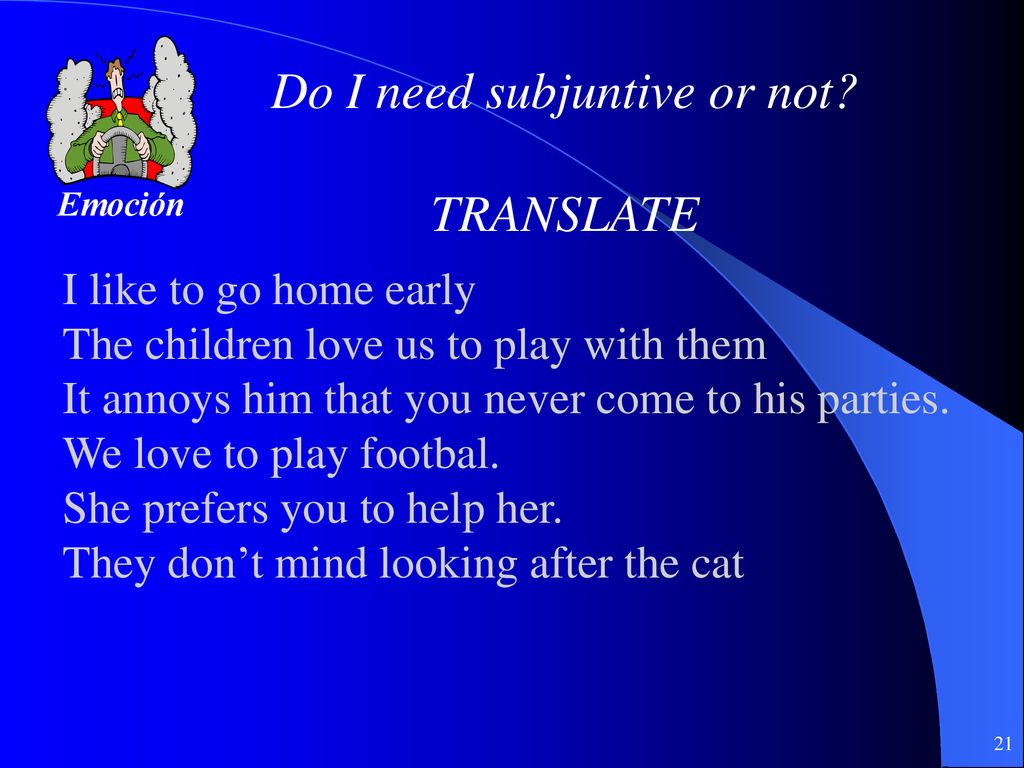 Emoción

Do I need subjuntive or not?

TRANSLATE

I like to go home early
The children love us to play with them
It annoys him that you never come to his parties.
We love to play footbal.
She prefers you to help her.
They don’t mind looking after the cat

21